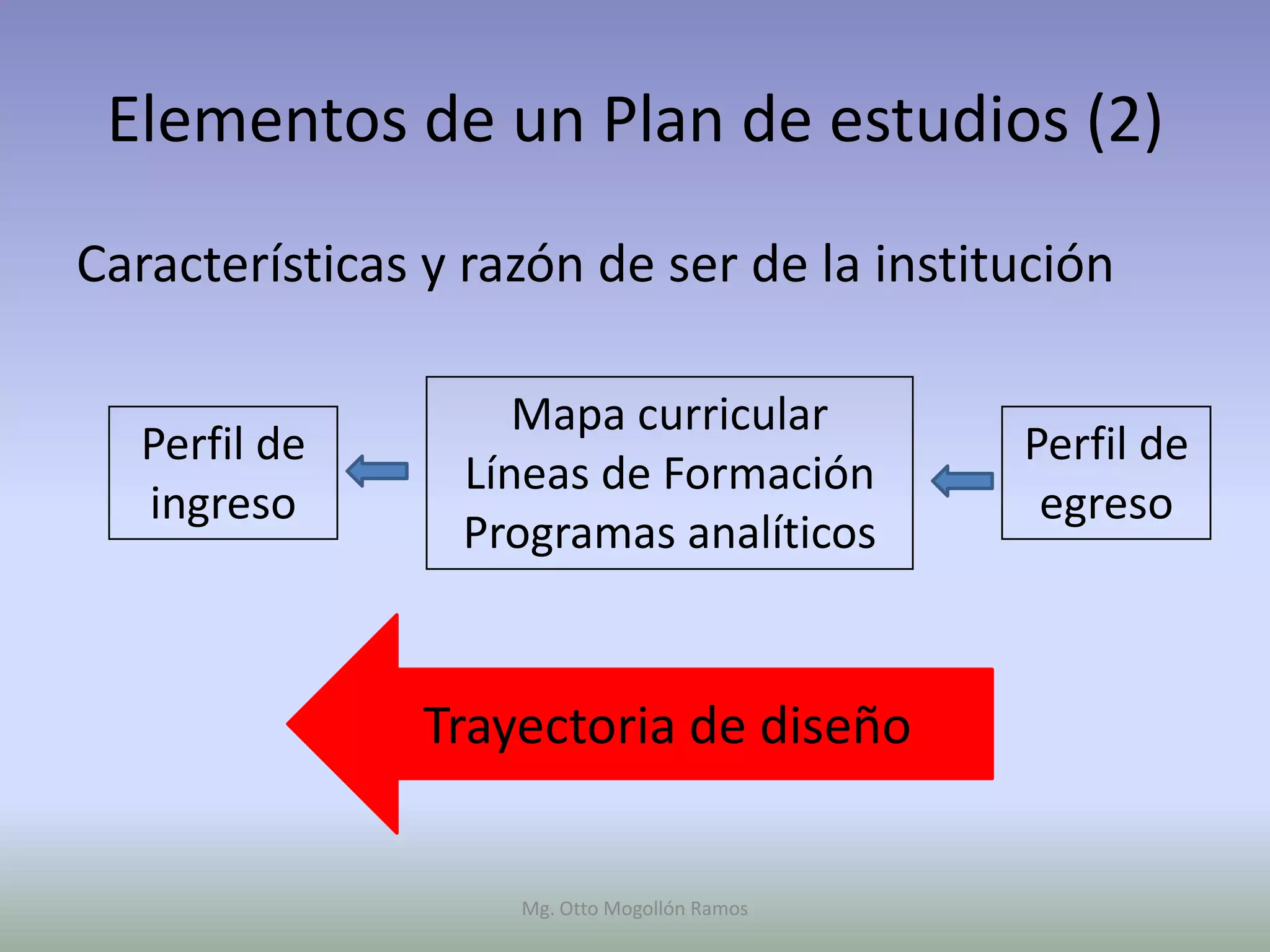 Elementos de un Plan de estudios (2)

Características y razón de ser de la institución

Perfil de ingreso

Mapa curricular
Líneas de Formación
Programas analíticos

Perfil de egreso

Trayectoria de diseño

Mg. Otto Mogollón Ramos